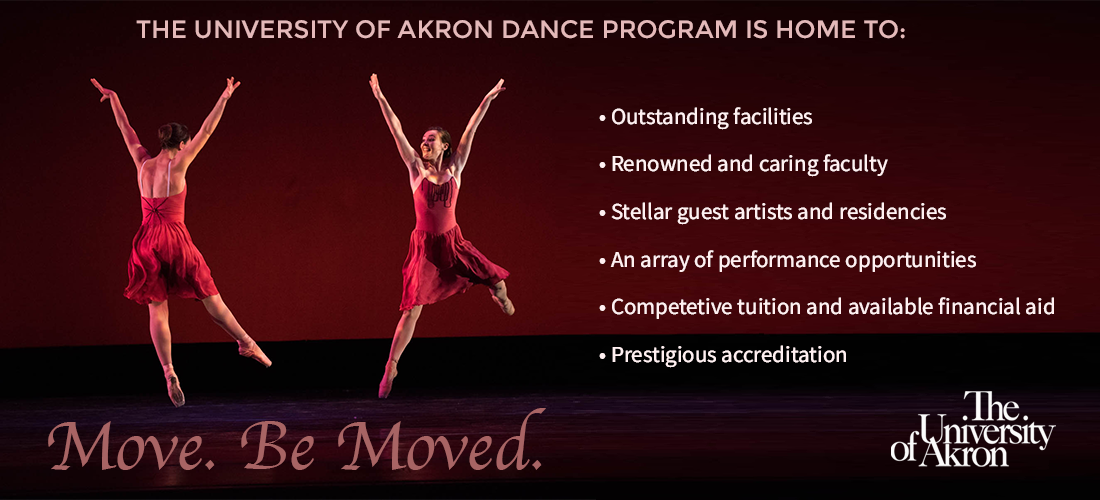 THE UNIVERSITY OF AKRON DANCE PROGRAM IS HOME TO:

• Outstanding facilities
• Renowned and caring faculty
• Stellar guest artists and residencies
• An array of performance opportunities
• Competetive tuition and available financial aid
• Prestigious accreditation

Move. Be Moved.

The University of Akron